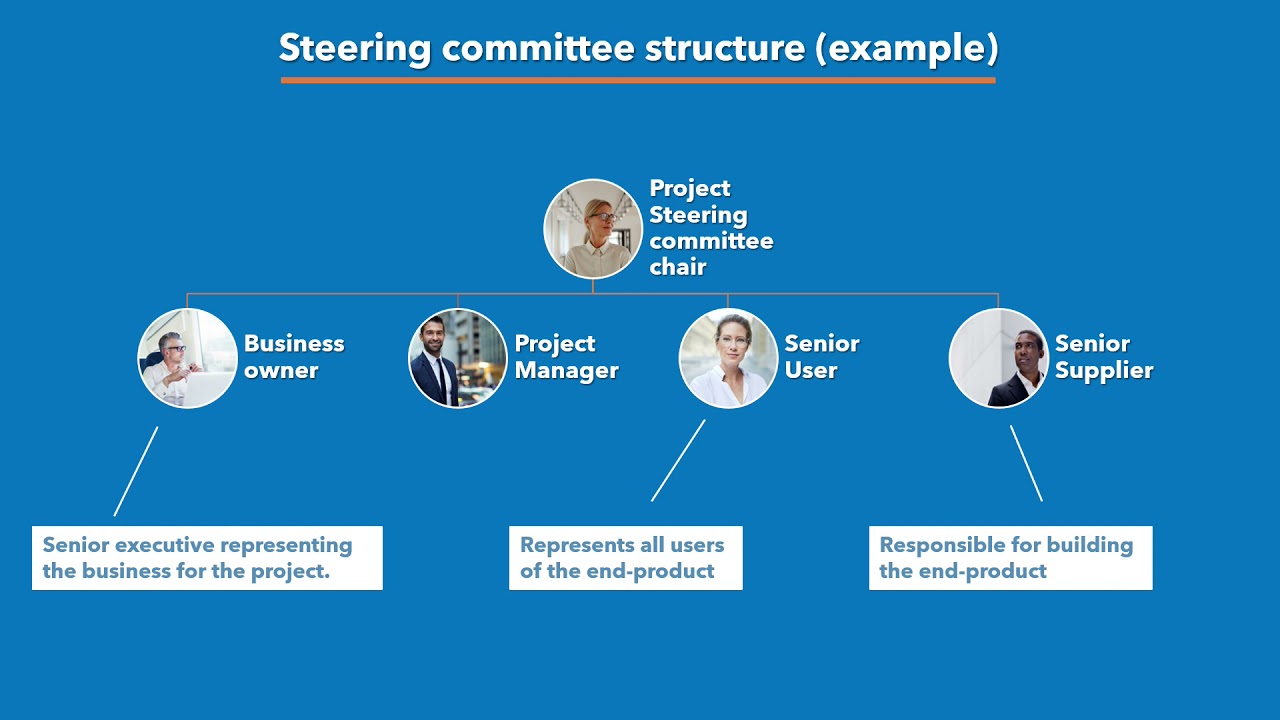 Steering committee structure (example)

Project Steering committee chair

Business owner

Project Manager

Senior User

Senior Supplier

Senior executive representing the business for the project.

Represents all users of the end-product

Responsible for building the end-product